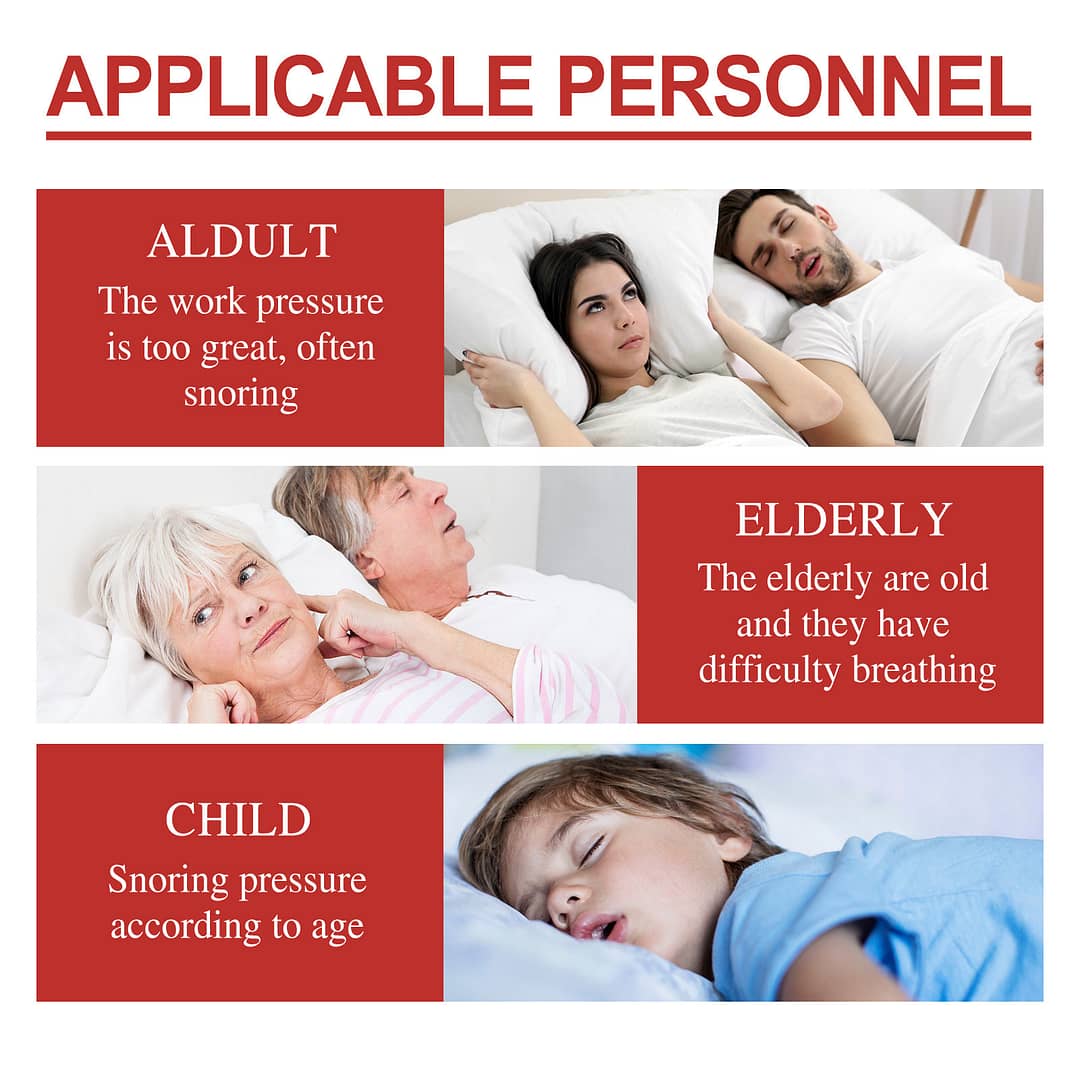 APPLICABLE PERSONNEL

ALDULT
The work pressure is too great, often snoring

ELDERLY
The elderly are old and they have difficulty breathing

CHILD
Snoring pressure according to age